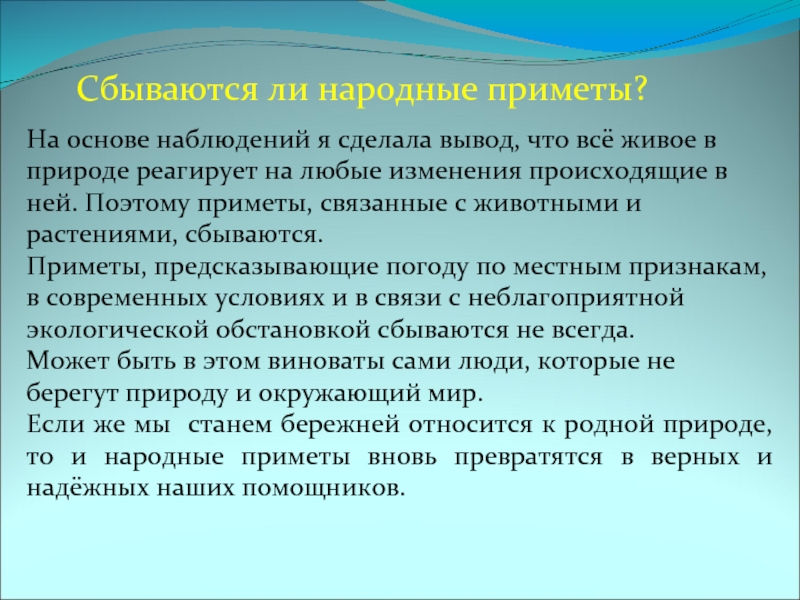 Сбываются ли народные приметы?

На основе наблюдений я сделала вывод, что всё живое в природе реагирует на любые изменения происходящие в ней. Поэтому приметы, связанные с животными и растениями, сбываются.
Приметы, предсказывающие погоду по местным признакам, в современных условиях и в связи с неблагоприятной экологической обстановкой сбываются не всегда.
Может быть в этом виноваты сами люди, которые не берегут природу и окружающий мир.
Если же мы  станем бережней относится к родной природе, то и народные приметы вновь превратятся в верных и надёжных наших помощников.